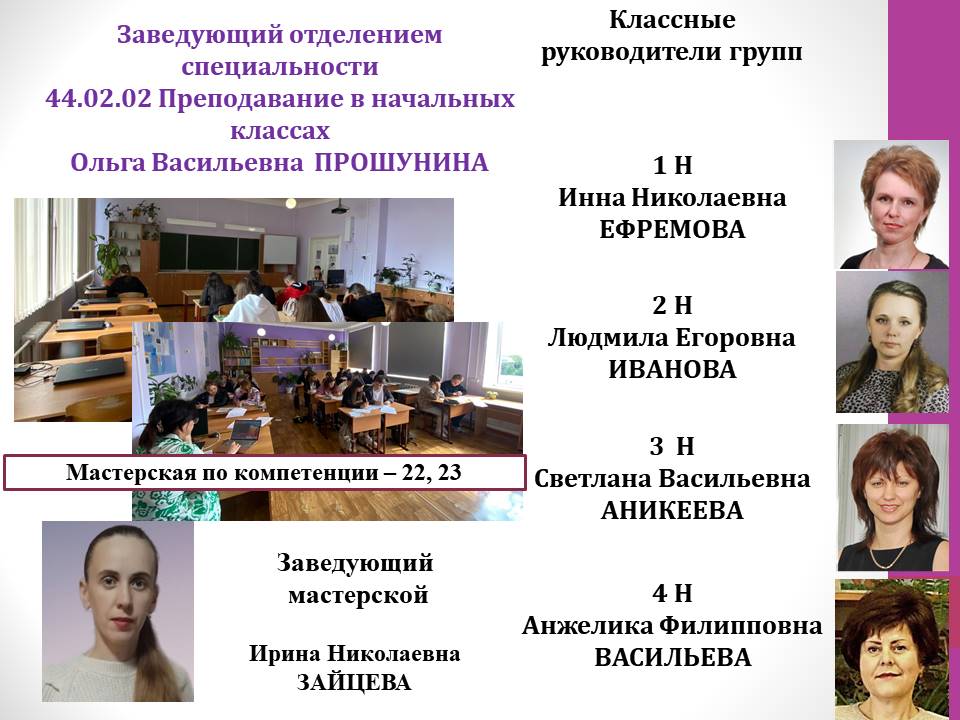 Заведующий отделением специальности
44.02.02 Преподавание в начальных классах
Ольга Васильевна ПРОШУНИНА

Мастерская по компетенции – 22, 23

Заведующий мастерской

Ирина Николаевна ЗАЙЦЕВА

Классные руководители групп

1 Н
Инна Николаевна
ЕФРЕМОВА

2 Н
Людмила Егоровна
ИВАНОВА

3 Н
Светлана Васильевна
АНИКЕЕВА

4 Н
Анжелика Филипповна
ВАСИЛЬЕВА